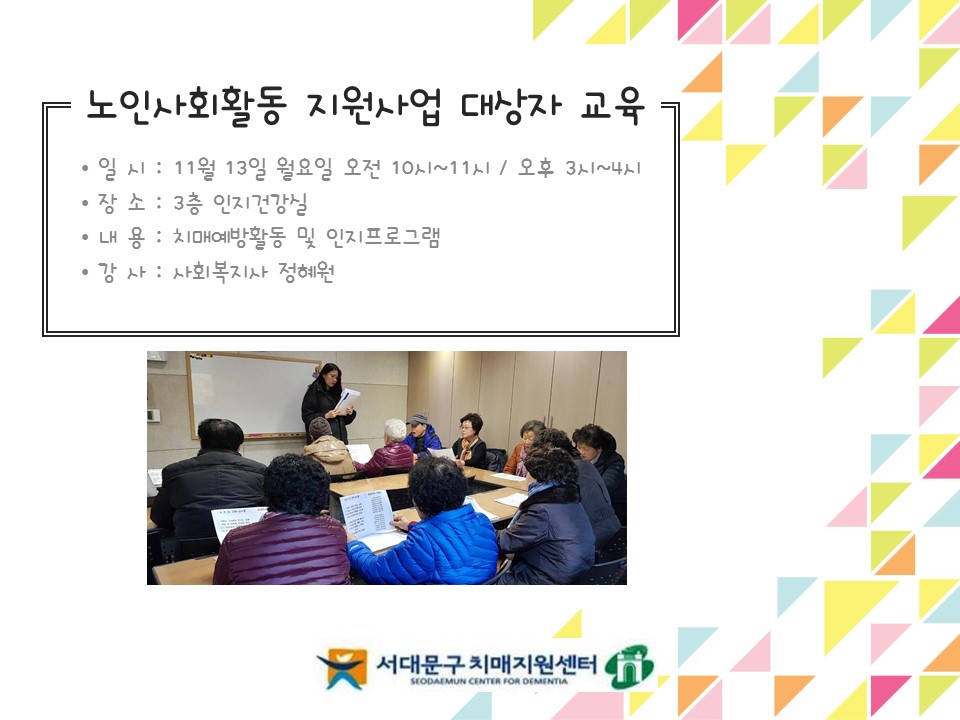 노인사회활동 지원사업 대상자 교육

• 일 시 : 11월 13일 월요일 오전 10시~11시 / 오후 3시~4시
• 장 소 : 3층 인지건강실
• 내 용 : 치매예방활동 및 인지프로그램
• 강 사 : 사회복지사 정혜원

서대문구 치매지원센터
SEODAEMUN CENTER FOR DEMENTIA